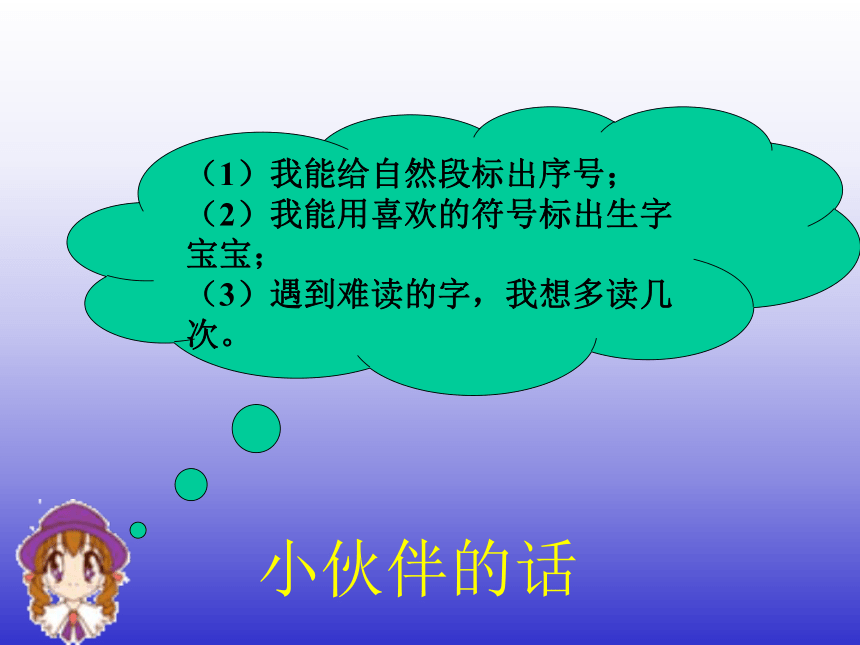 （1）我能给自然段标出序号；
（2）我能用喜欢的符号标出生字宝宝；
（3）遇到难读的字，我想多读几次。

小伙伴的话